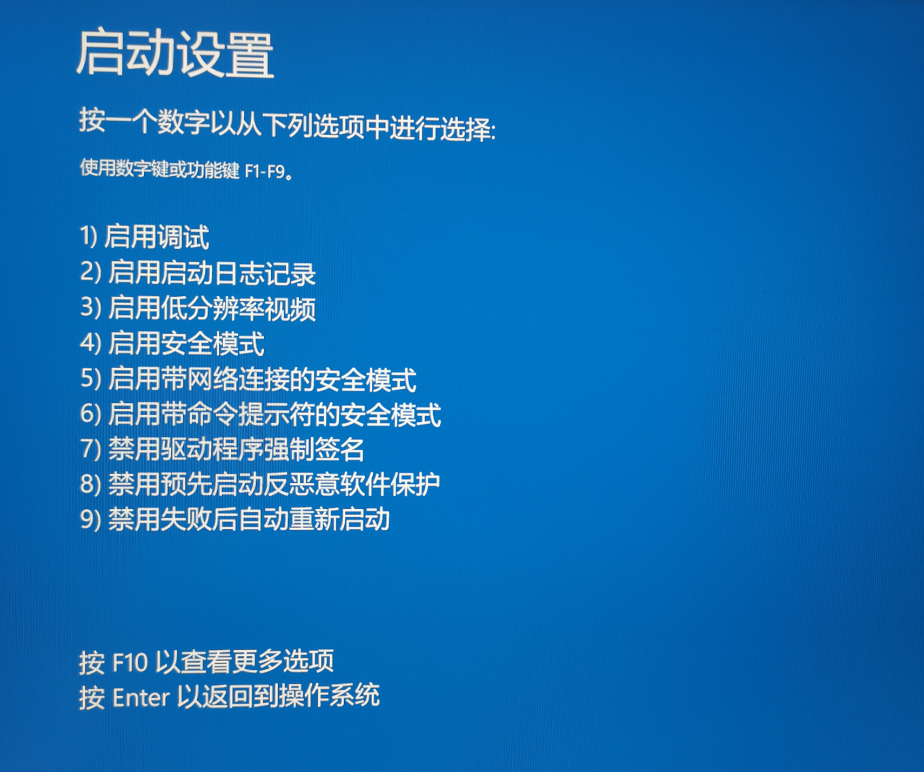 启动设置

按一个数字以从下列选项中进行选择:

使用数字键或功能键 F1-F9。

1) 启用调试
2) 启用启动日志记录
3) 启用低分辨率视频
4) 启用安全模式
5) 启用带网络连接的安全模式
6) 启用带命令提示符的安全模式
7) 禁用驱动程序强制签名
8) 禁用预先启动反恶意软件保护
9) 禁用失败后自动重新启动

按 F10 以查看更多选项
按 Enter 以返回到操作系统